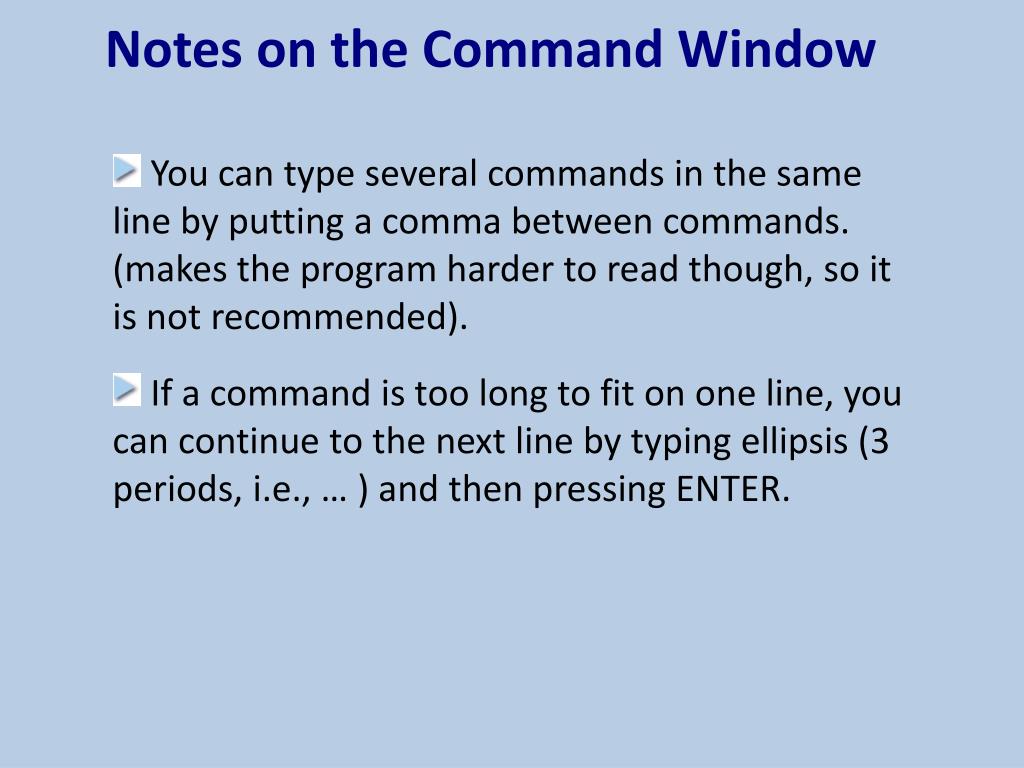 Notes on the Command Window

You can type several commands in the same line by putting a comma between commands. (makes the program harder to read though, so it is not recommended).

If a command is too long to fit on one line, you can continue to the next line by typing ellipsis (3 periods, i.e., … ) and then pressing ENTER.